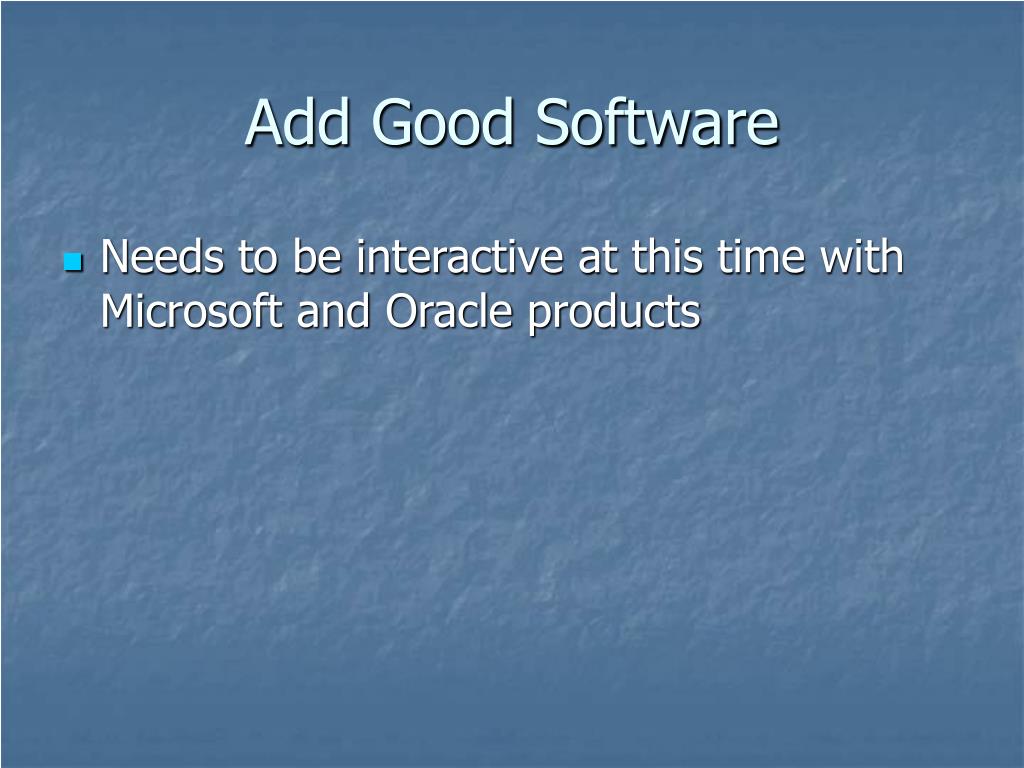 Add Good Software

Needs to be interactive at this time with Microsoft and Oracle products